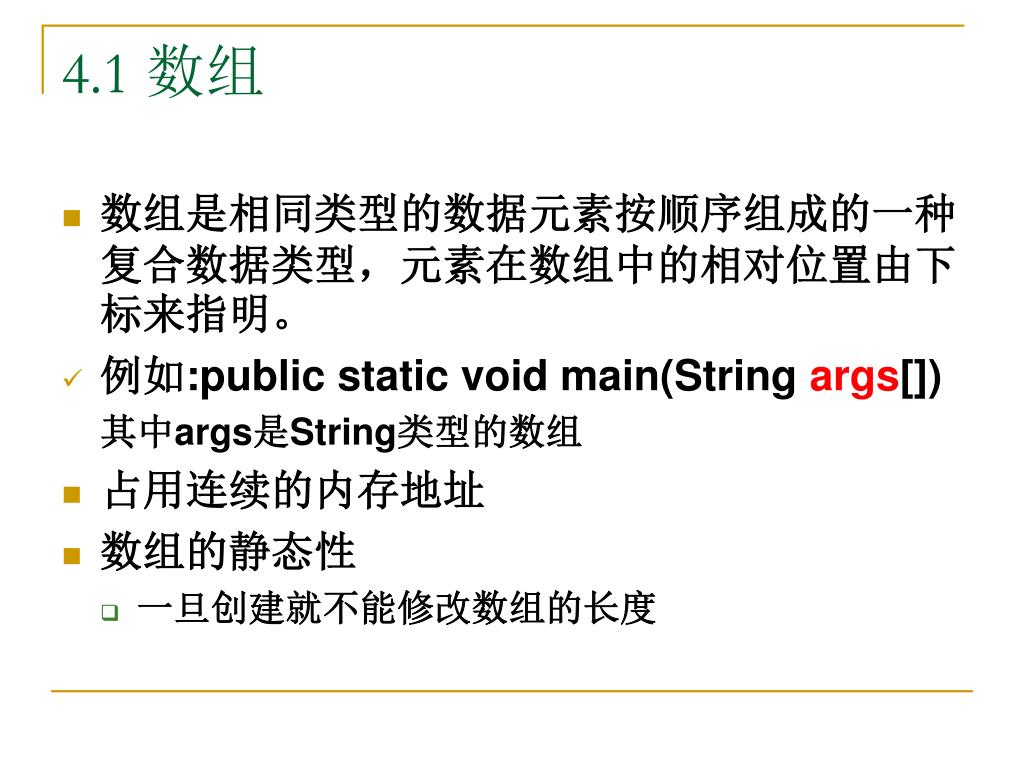 4.1 数组

数组是相同类型的数据元素按顺序组成的一种复合数据类型，元素在数组中的相对位置由下标来指明。

例如:public static void main(String args[])
其中args是String类型的数组

占用连续的内存地址

数组的静态性

一旦创建就不能修改数组的长度